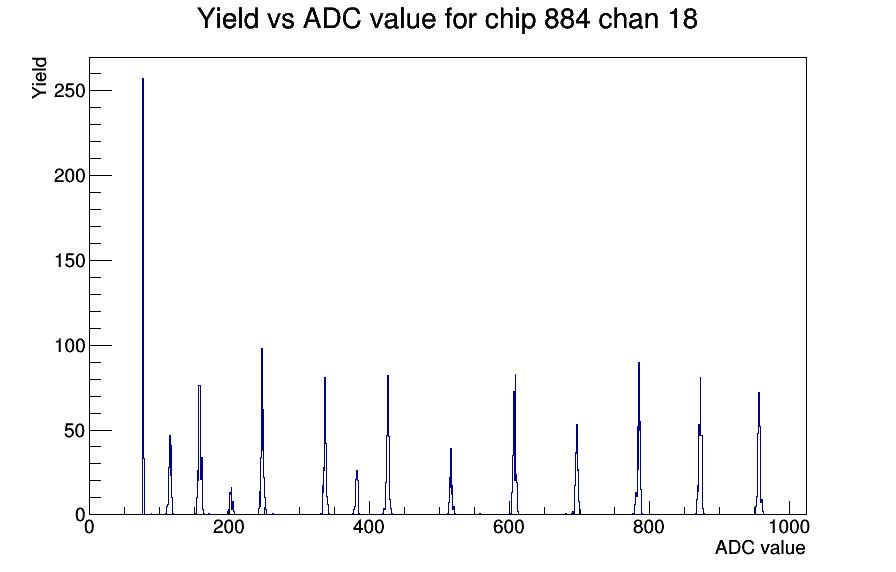 Yield vs ADC value for chip 884 chan 18

Yield

250

200

150

100

50

0

0

200

400

600

800

1000

ADC value